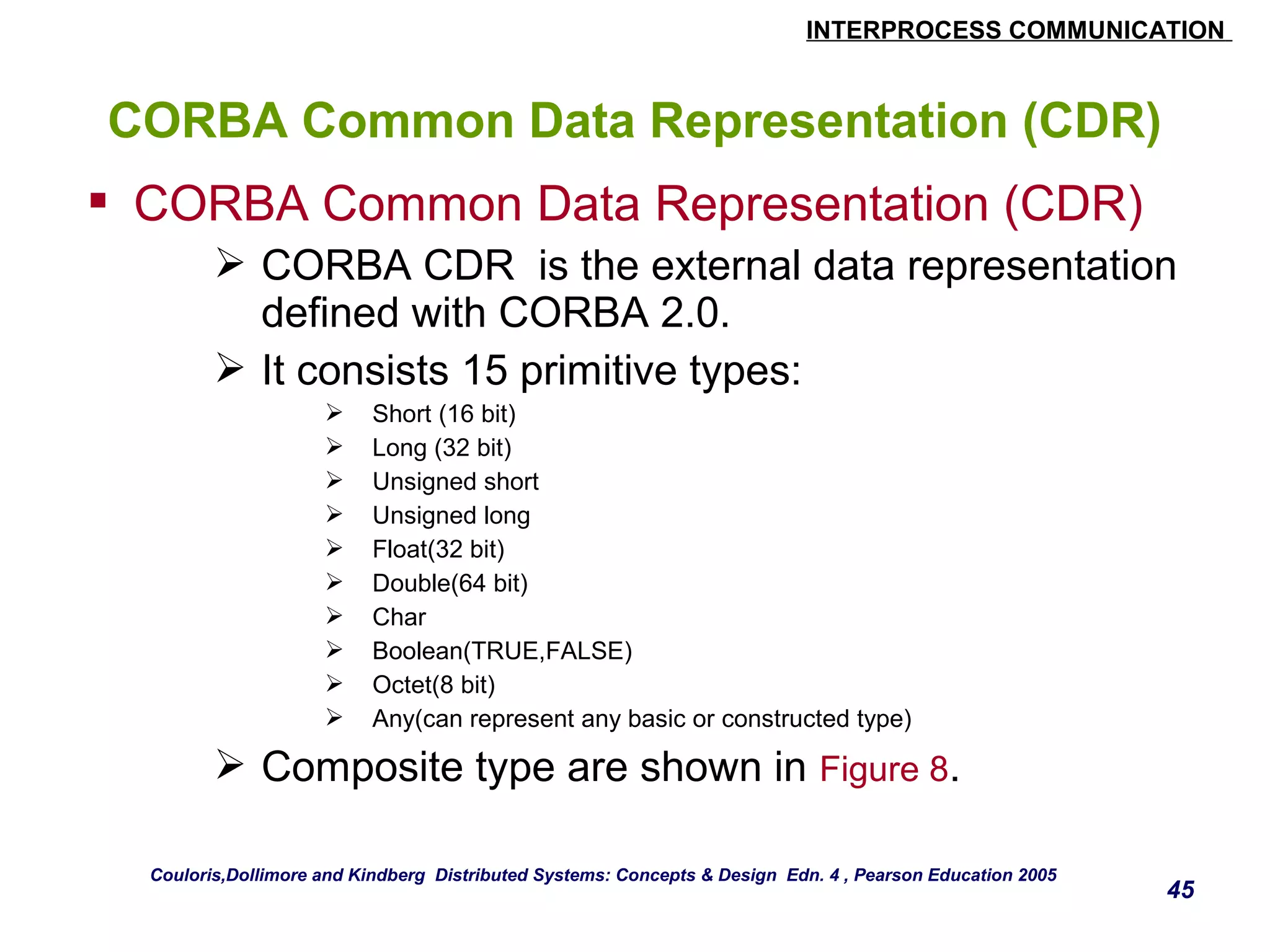 INTERPROCESS COMMUNICATION

CORBA Common Data Representation (CDR)

▪ CORBA Common Data Representation (CDR)

➢ CORBA CDR is the external data representation defined with CORBA 2.0.

➢ It consists 15 primitive types:

➢ Short (16 bit)
➢ Long (32 bit)
➢ Unsigned short
➢ Unsigned long
➢ Float(32 bit)
➢ Double(64 bit)
➢ Char
➢ Boolean(TRUE,FALSE)
➢ Octet(8 bit)
➢ Any(can represent any basic or constructed type)

➢ Composite type are shown in Figure 8.

Couloris,Dollimore and Kindberg Distributed Systems: Concepts & Design Edn. 4 , Pearson Education 2005

45